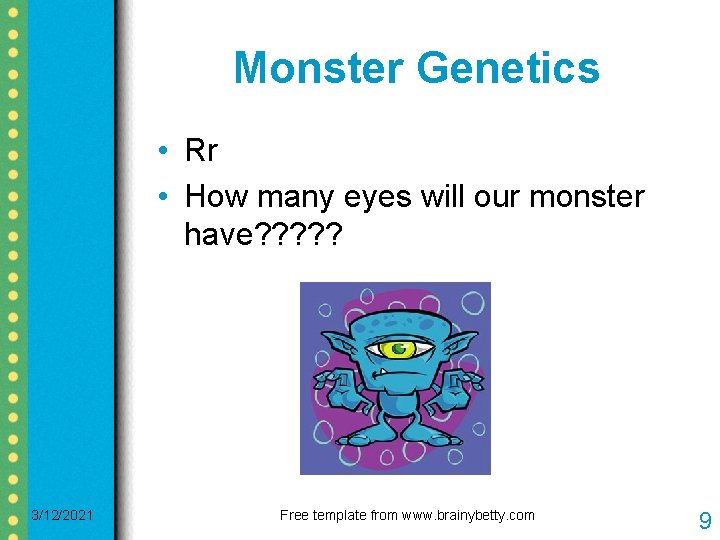 Monster Genetics

• Rr
• How many eyes will our monster have?????

3/12/2021

Free template from www.brainybetty.com

9